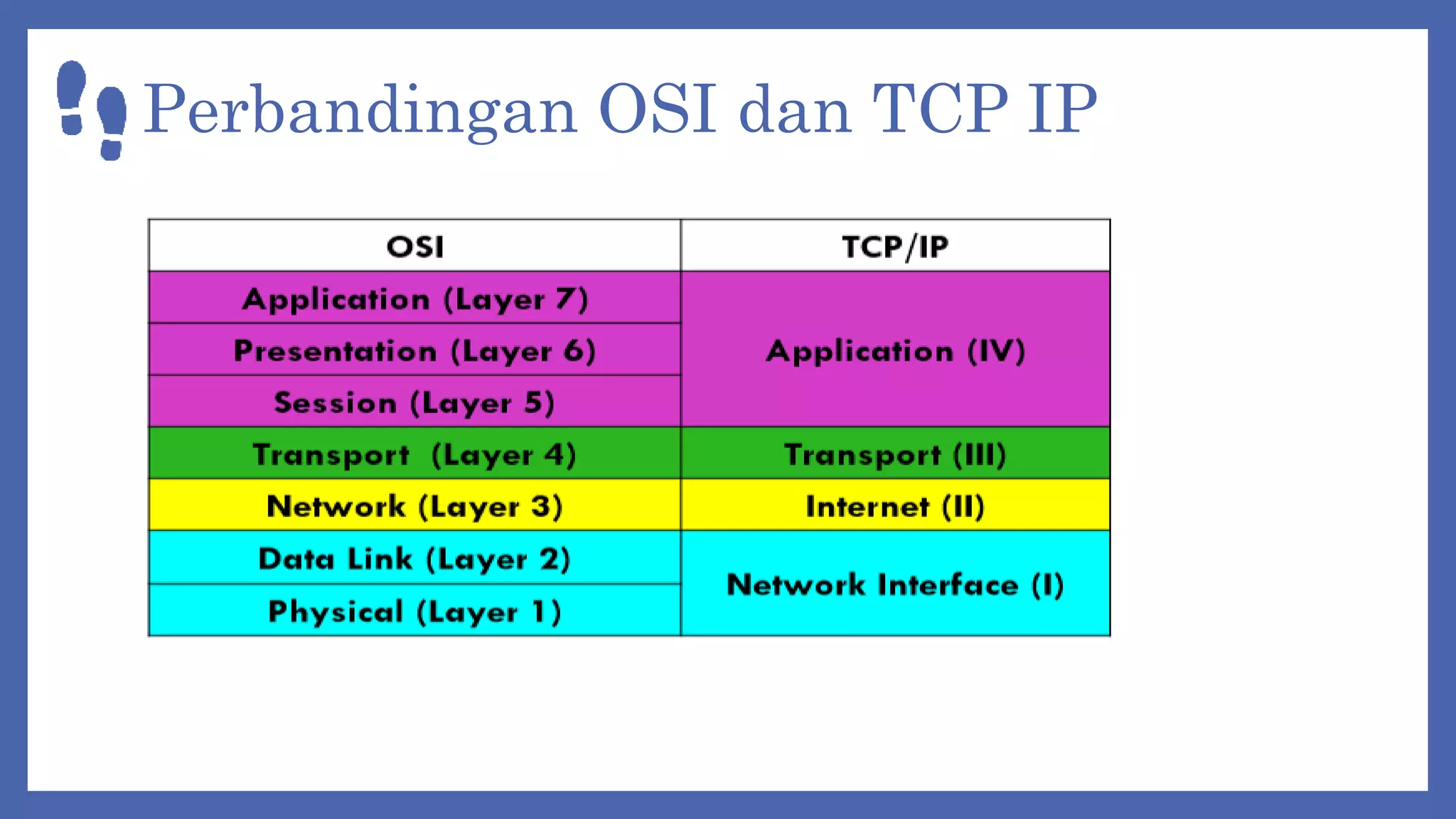 Perbandingan OSI dan TCP IP

| OSI | TCP/IP |
|---|---|
| Application (Layer 7) | Application (IV) |
| Presentation (Layer 6) | |
| Session (Layer 5) | |
| Transport (Layer 4) | Transport (III) |
| Network (Layer 3) | Internet (II) |
| Data Link (Layer 2) | Network Interface (I) |
| Physical (Layer 1) | |